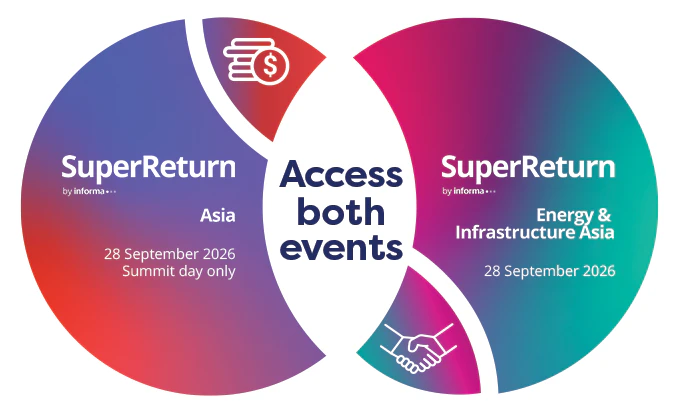 SuperReturn
by informa

Asia

28 September 2026
Summit day only

Access both events

SuperReturn
by informa

Energy & Infrastructure Asia

28 September 2026